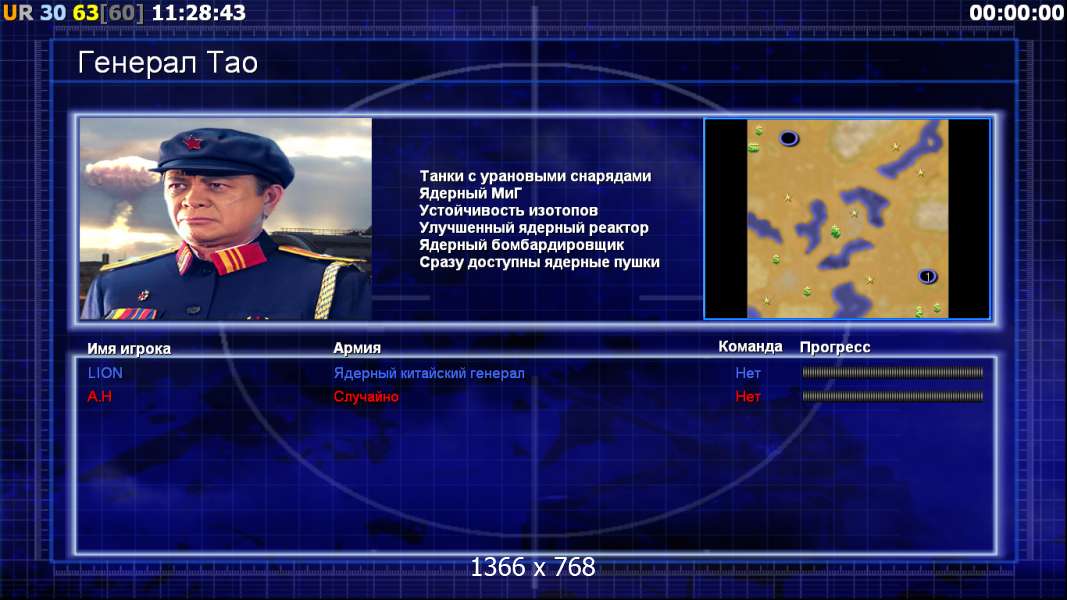 UR 30 63[60] 11:28:43

00:00:00

Генерал Тао

Танки с урановыми снарядами
Ядерный МиГ
Устойчивость изотопов
Улучшенный ядерный реактор
Ядерный бомбардировщик
Сразу доступны ядерные пушки

1

| Имя игрока | Армия | Команда | Прогресс |
|---|---|---|---|
| LION | Ядерный китайский генерал | Нет | |
| A.H | Случайно | Нет | |

1366 x 768